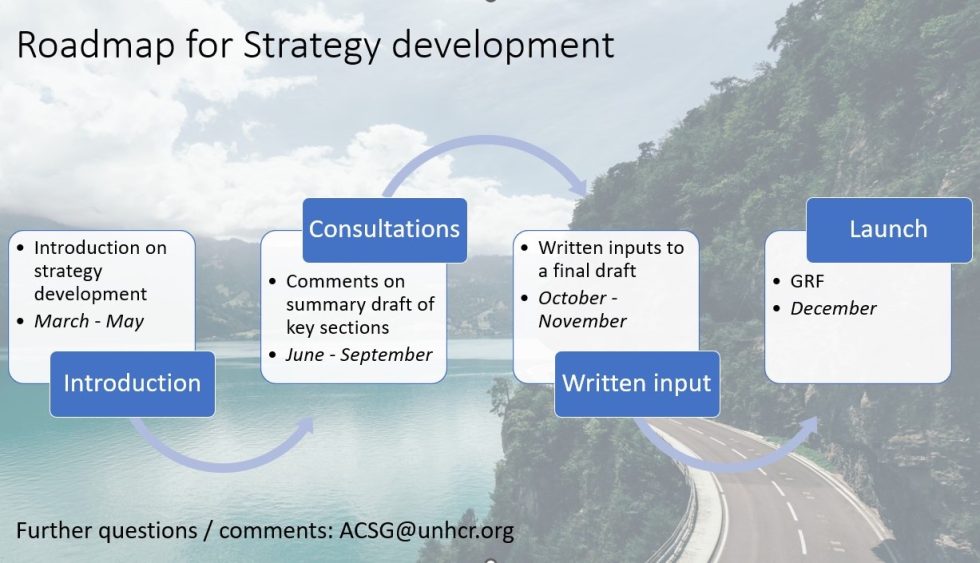 Roadmap for Strategy development

• Introduction on strategy development
• March - May

Introduction

Consultations

• Comments on summary draft of key sections
• June - September

• Written inputs to a final draft
• October - November

Written input

Launch

• GRF
• December

Further questions / comments: ACSG@unhcr.org